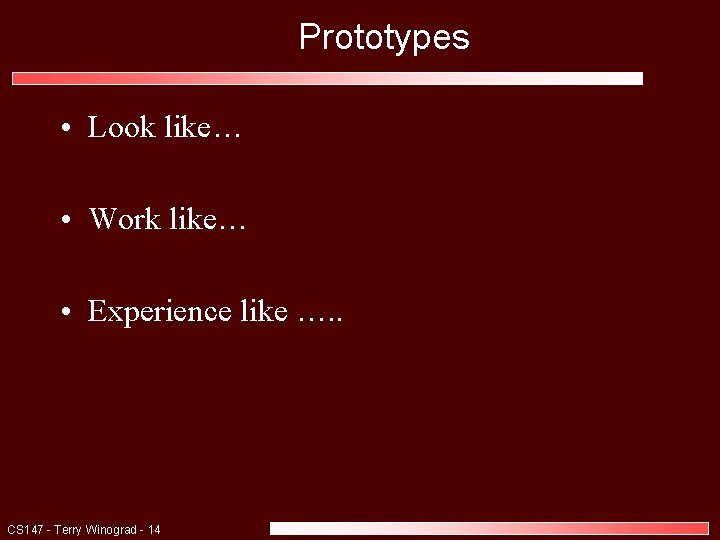 Prototypes

• Look like…

• Work like…

• Experience like …..

CS147 - Terry Winograd - 14